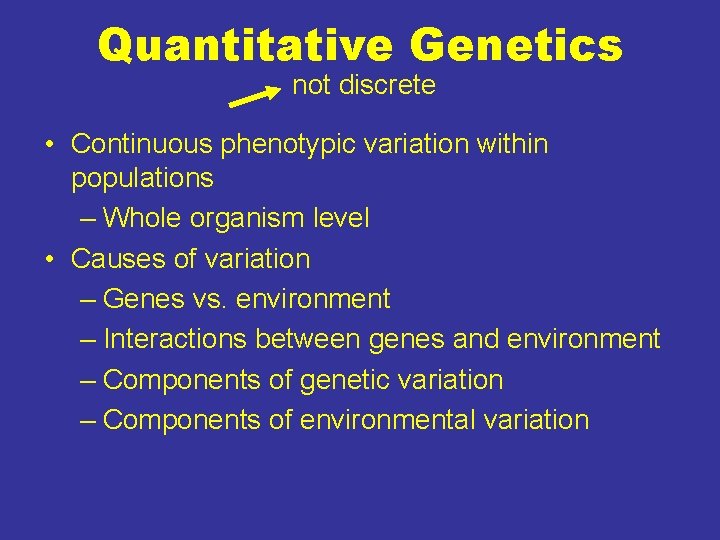 Quantitative Genetics

not discrete

• Continuous phenotypic variation within populations
– Whole organism level
• Causes of variation
– Genes vs. environment
– Interactions between genes and environment
– Components of genetic variation
– Components of environmental variation